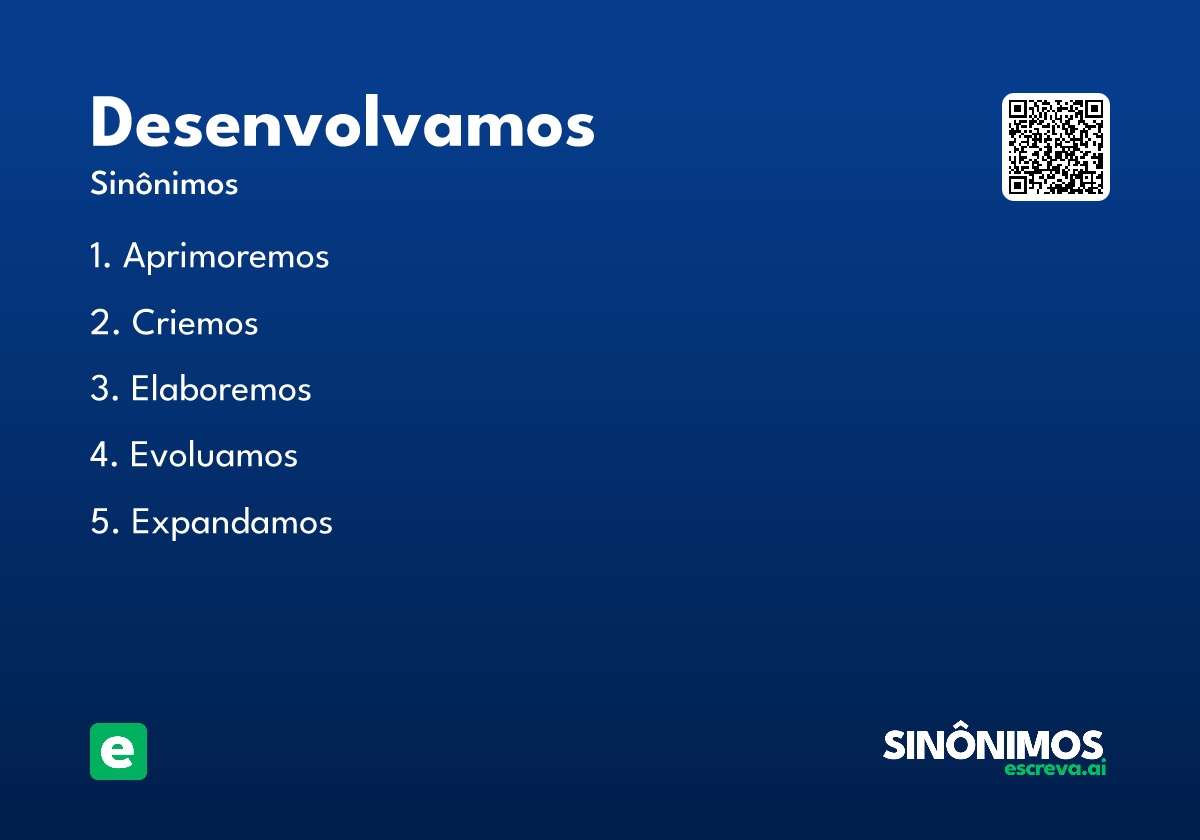 Desenvolvamos
Sinônimos

1. Aprimoremos
2. Criemos
3. Elaboremos
4. Evoluamos
5. Expandamos

e

SINÔNIMOS
escreva.ai